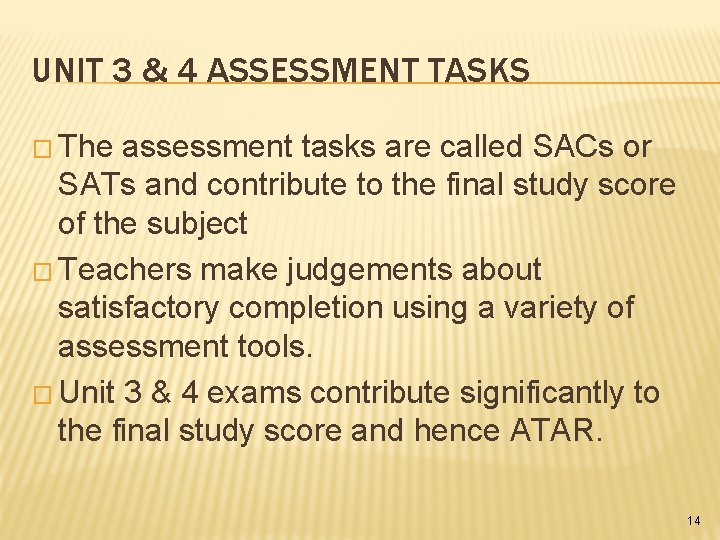 UNIT 3 & 4 ASSESSMENT TASKS

□ The assessment tasks are called SACs or SATs and contribute to the final study score of the subject

□ Teachers make judgements about satisfactory completion using a variety of assessment tools.

□ Unit 3 & 4 exams contribute significantly to the final study score and hence ATAR.

14